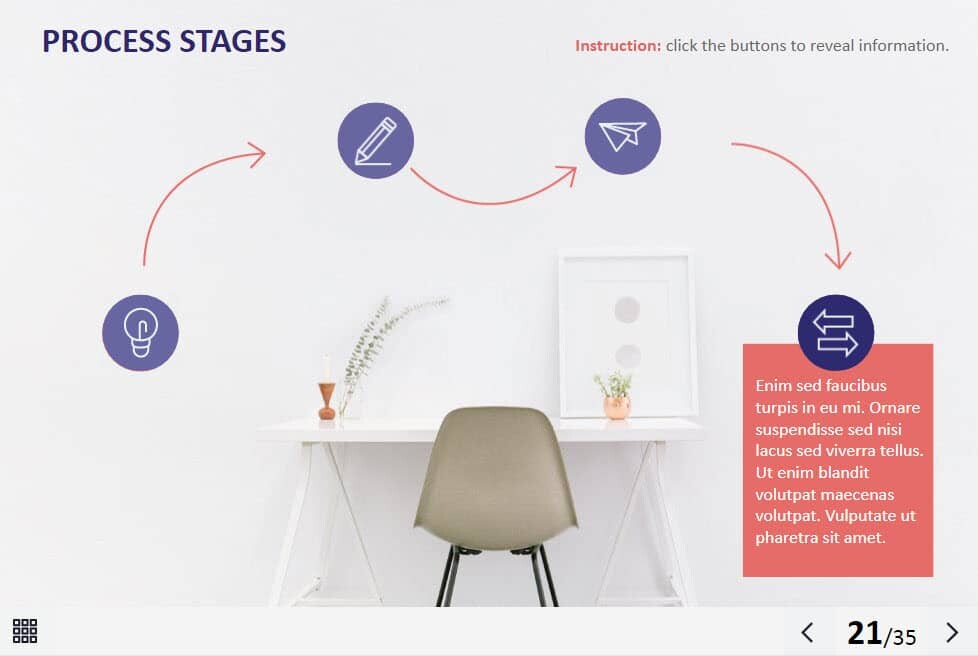 PROCESS STAGES

Instruction: click the buttons to reveal information.

Enim sed faucibus turpis in eu mi. Ornare suspendisse sed nisi lacus sed viverra tellus. Ut enim blandit volutpat maecenas volutpat. Vulputate ut pharetra sit amet.

21/35